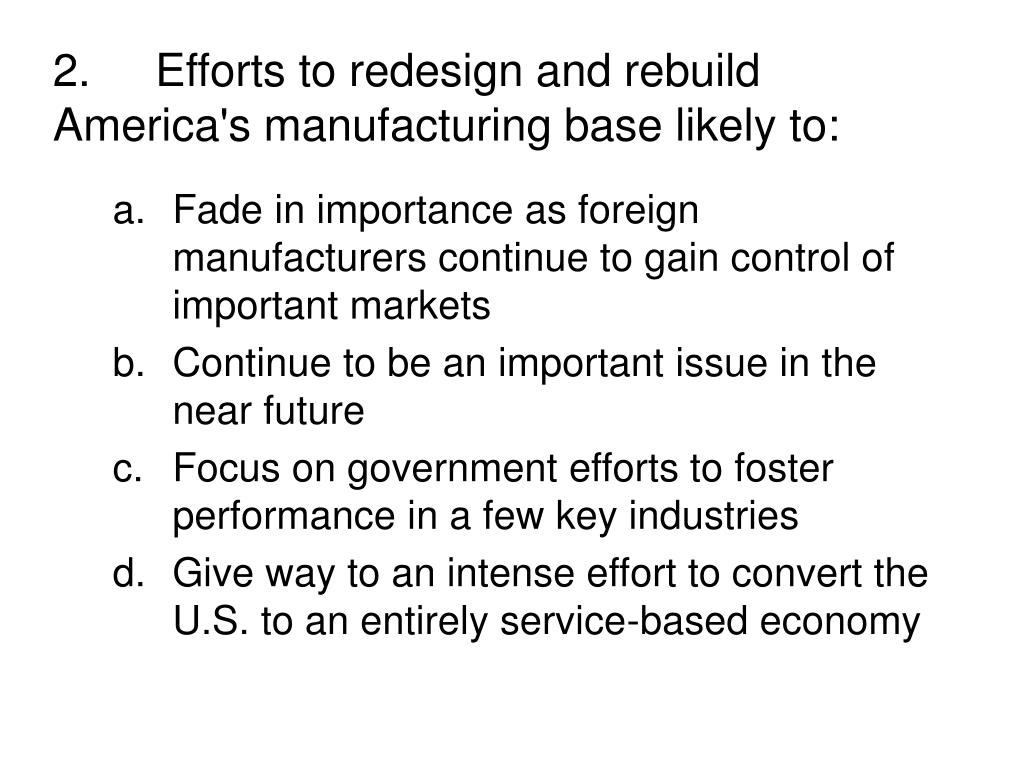 2. Efforts to redesign and rebuild America's manufacturing base likely to:

a. Fade in importance as foreign manufacturers continue to gain control of important markets
b. Continue to be an important issue in the near future
c. Focus on government efforts to foster performance in a few key industries
d. Give way to an intense effort to convert the U.S. to an entirely service-based economy